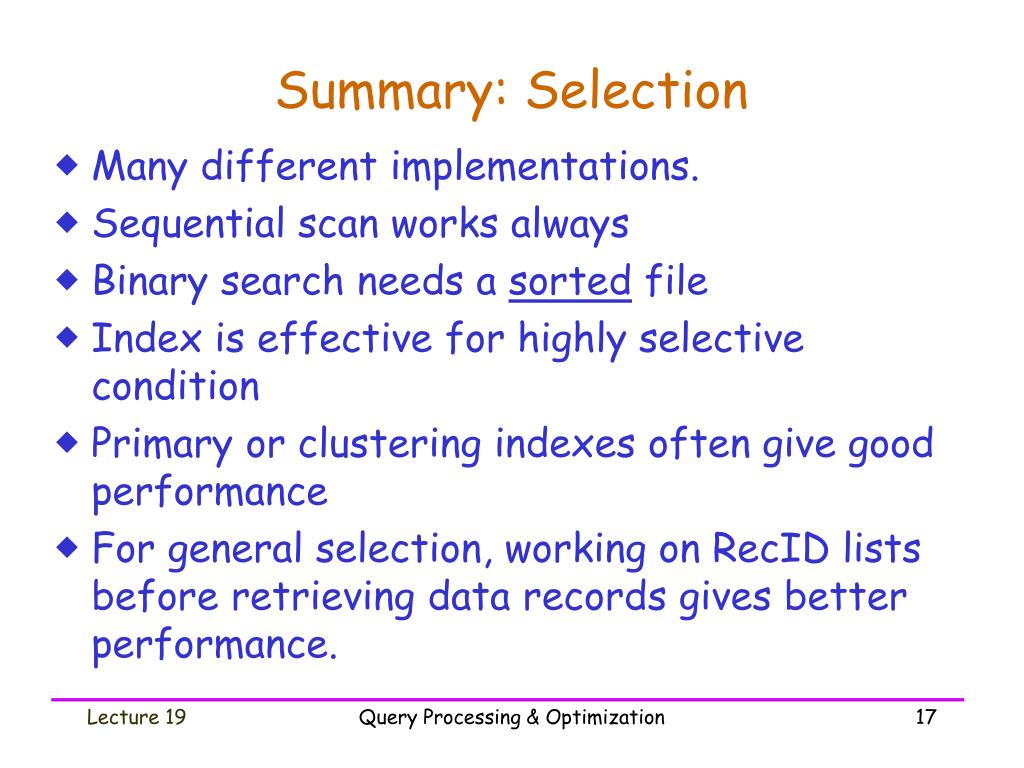 Summary: Selection

◆ Many different implementations.
◆ Sequential scan works always
◆ Binary search needs a sorted file
◆ Index is effective for highly selective condition
◆ Primary or clustering indexes often give good performance
◆ For general selection, working on RecID lists before retrieving data records gives better performance.

Lecture 19 Query Processing & Optimization 17